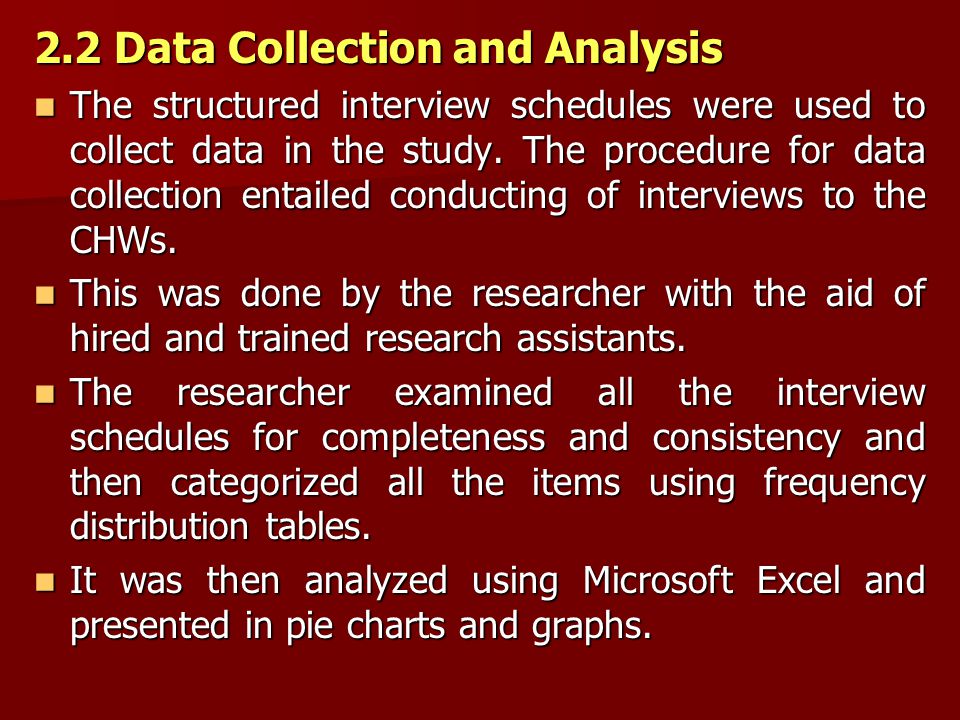 2.2 Data Collection and Analysis

- The structured interview schedules were used to collect data in the study. The procedure for data collection entailed conducting of interviews to the CHWs.
- This was done by the researcher with the aid of hired and trained research assistants.
- The researcher examined all the interview schedules for completeness and consistency and then categorized all the items using frequency distribution tables.
- It was then analyzed using Microsoft Excel and presented in pie charts and graphs.